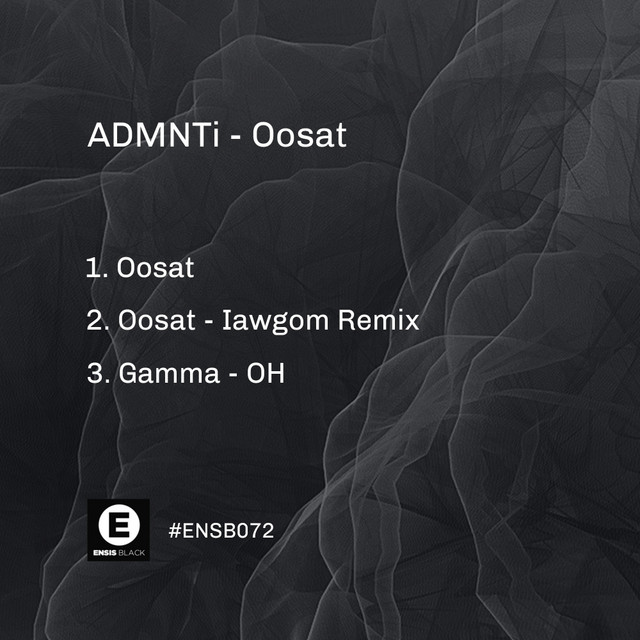 ADMNTi - Oosat

1. Oosat

2. Oosat - Iawgom Remix

3. Gamma - OH

E
ENSIS BLACK

#ENSB072